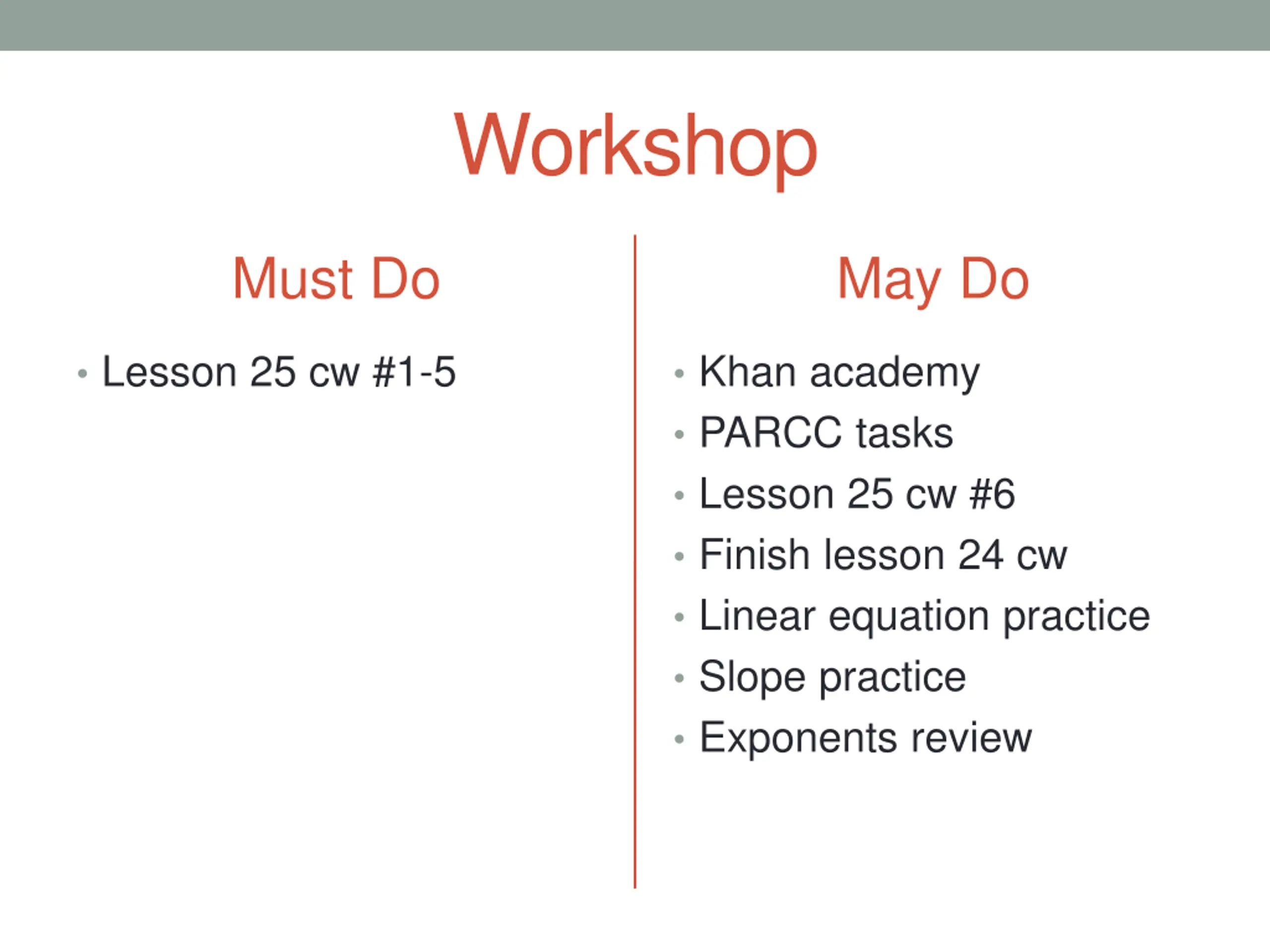 Workshop

Must Do

• Lesson 25 cw #1-5

May Do

• Khan academy
• PARCC tasks
• Lesson 25 cw #6
• Finish lesson 24 cw
• Linear equation practice
• Slope practice
• Exponents review